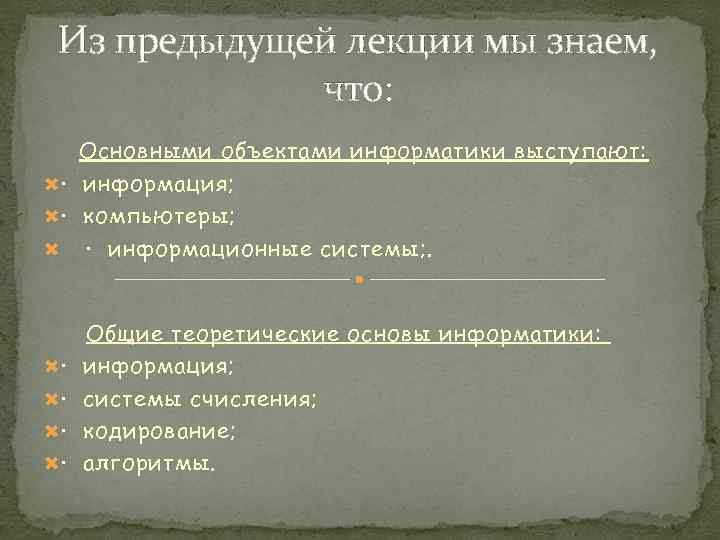 Из предыдущей лекции мы знаем, что:

Основными объектами информатики выступают:
· информация;
· компьютеры;
· информационные системы;.

Общие теоретические основы информатики:
· информация;
· системы счисления;
· кодирование;
· алгоритмы.